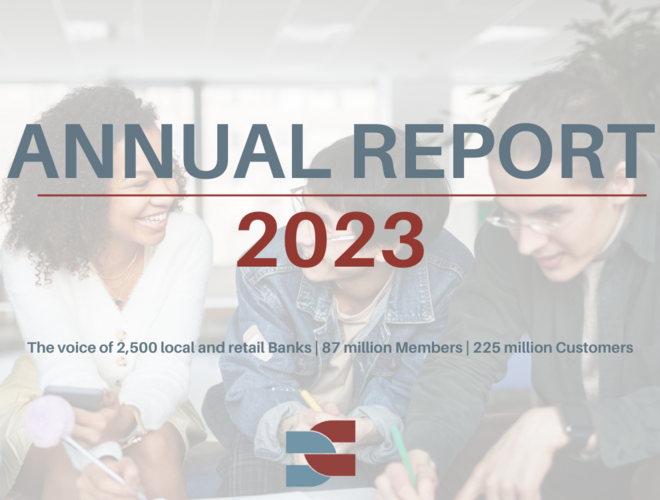 ANNUAL REPORT
2023

The voice of 2,500 local and retail Banks | 87 million Members | 225 million Customers